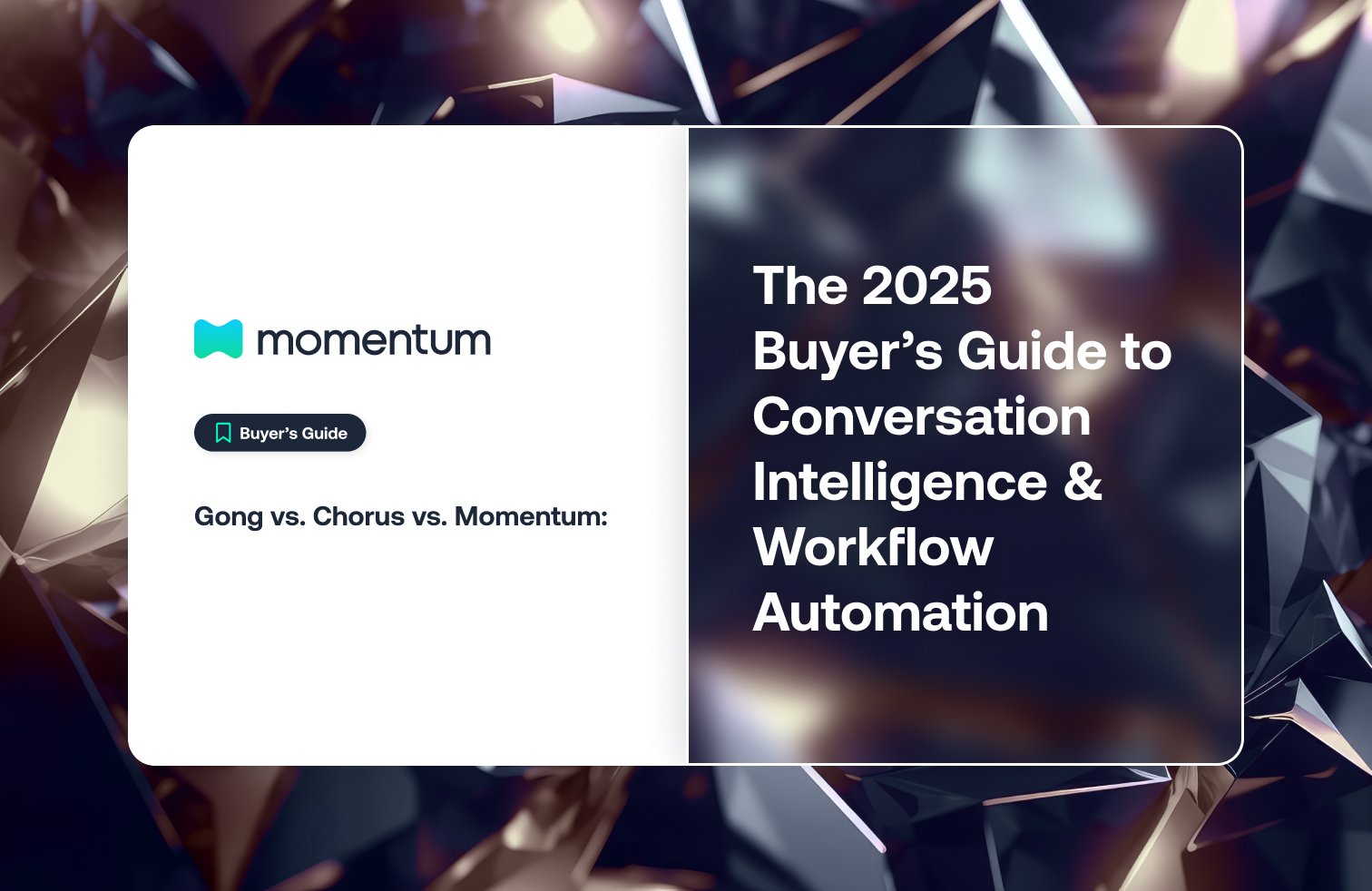 momentum

Buyer’s Guide

Gong vs. Chorus vs. Momentum:

The 2025 Buyer’s Guide to Conversation Intelligence & Workflow Automation